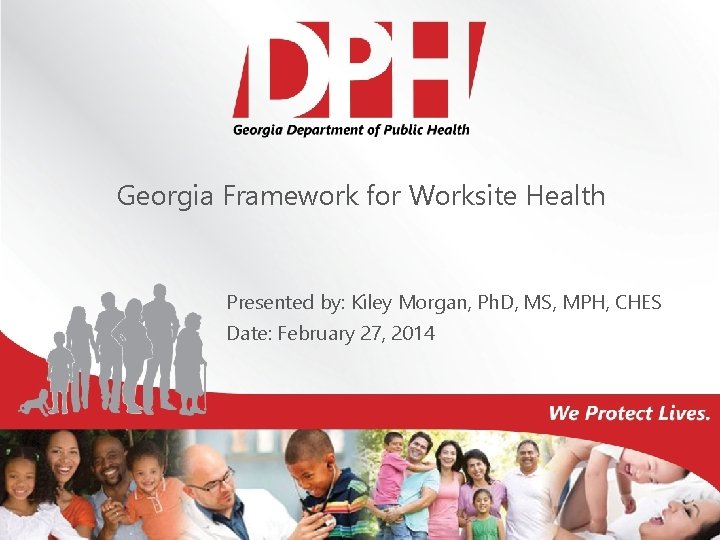 DPH
Georgia Department of Public Health

Georgia Framework for Worksite Health

Presented by: Kiley Morgan, PhD, MS, MPH, CHES
Date: February 27, 2014

We Protect Lives.